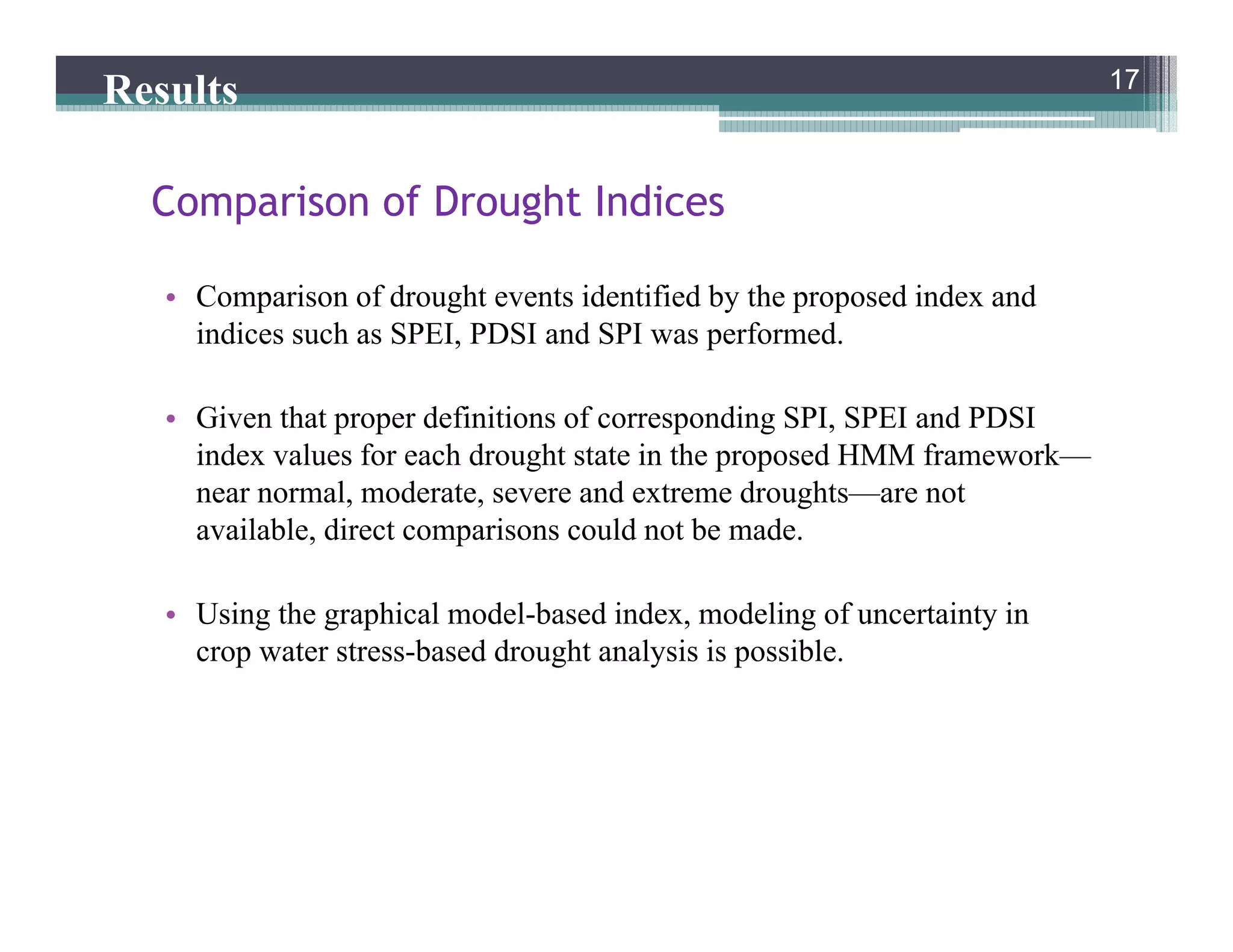 Results

17

Comparison of Drought Indices

• Comparison of drought events identified by the proposed index and indices such as SPEI, PDSI and SPI was performed.

• Given that proper definitions of corresponding SPI, SPEI and PDSI index values for each drought state in the proposed HMM framework—near normal, moderate, severe and extreme droughts—are not available, direct comparisons could not be made.

• Using the graphical model-based index, modeling of uncertainty in crop water stress-based drought analysis is possible.